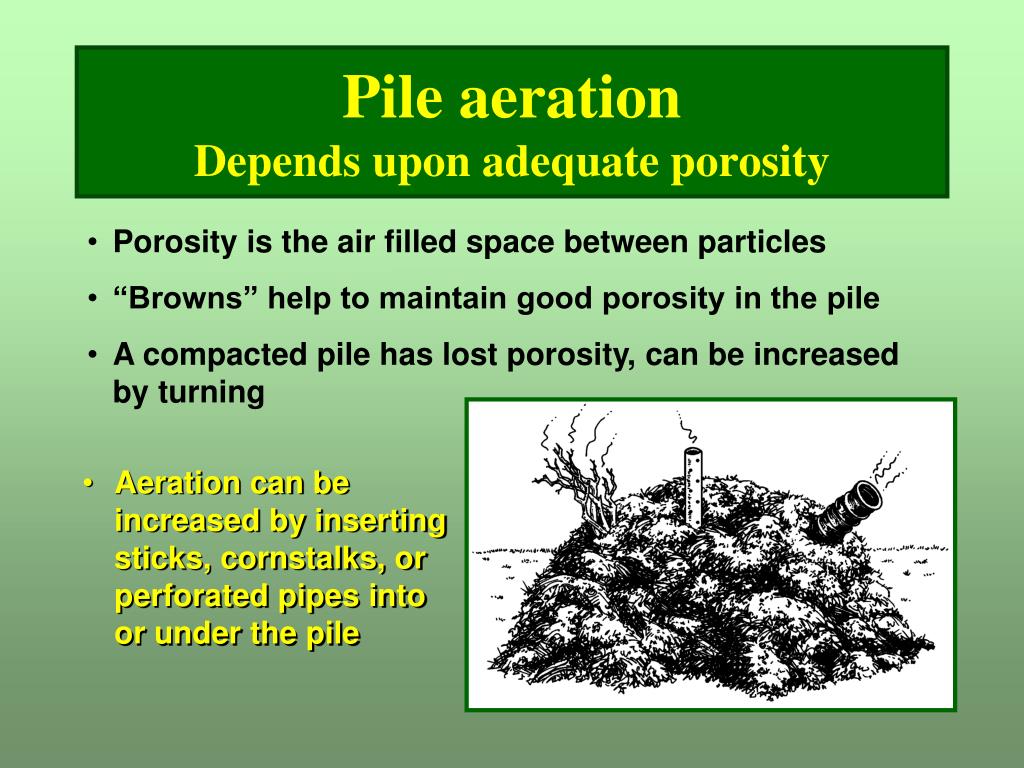 Pile aeration
Depends upon adequate porosity

• Porosity is the air filled space between particles
• “Browns” help to maintain good porosity in the pile
• A compacted pile has lost porosity, can be increased by turning

• Aeration can be increased by inserting sticks, cornstalks, or perforated pipes into or under the pile